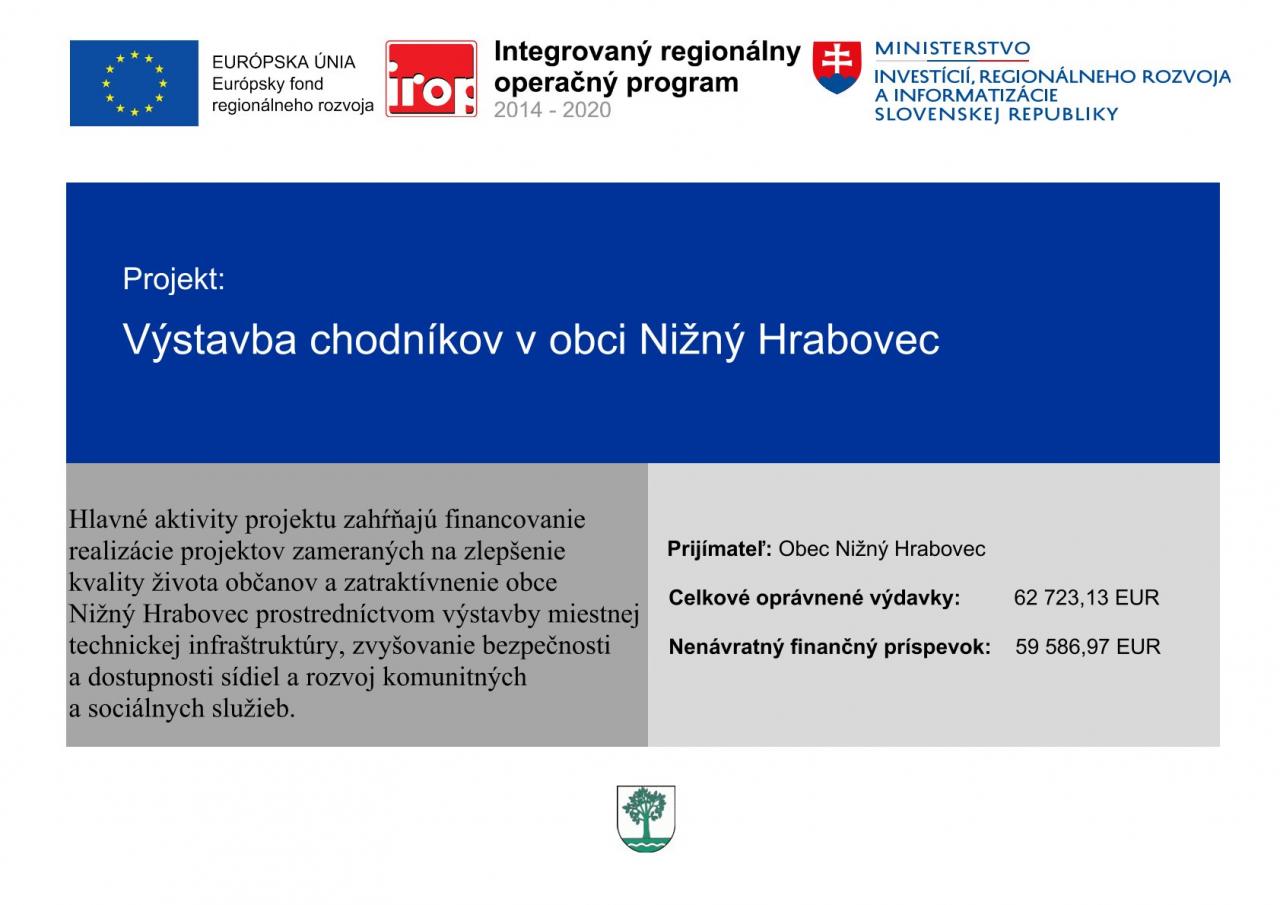 EURÓPSKA ÚNIA
Európsky fond
regionálneho rozvoja

irop

Integrovaný regionálny operačný program
2014 - 2020

MINISTERSTVO
INVESTÍCIÍ, REGIONÁLNEHO ROZVOJA A INFORMATIZÁCIE SLOVENSKEJ REPUBLIKY

Projekt:

Výstavba chodníkov v obci Nižný Hrabovec

Hlavné aktivity projektu zahŕňajú financovanie realizácie projektov zameraných na zlepšenie kvality života občanov a zatraktívnenie obce Nižný Hrabovec prostredníctvom výstavby miestnej technickej infraštruktúry, zvyšovanie bezpečnosti a dostupnosti sídiel a rozvoj komunitných a sociálnych služieb.

Prijímateľ: Obec Nižný Hrabovec

Celkové oprávnené výdavky: 62 723,13 EUR

Nenávratný finančný príspevok: 59 586,97 EUR